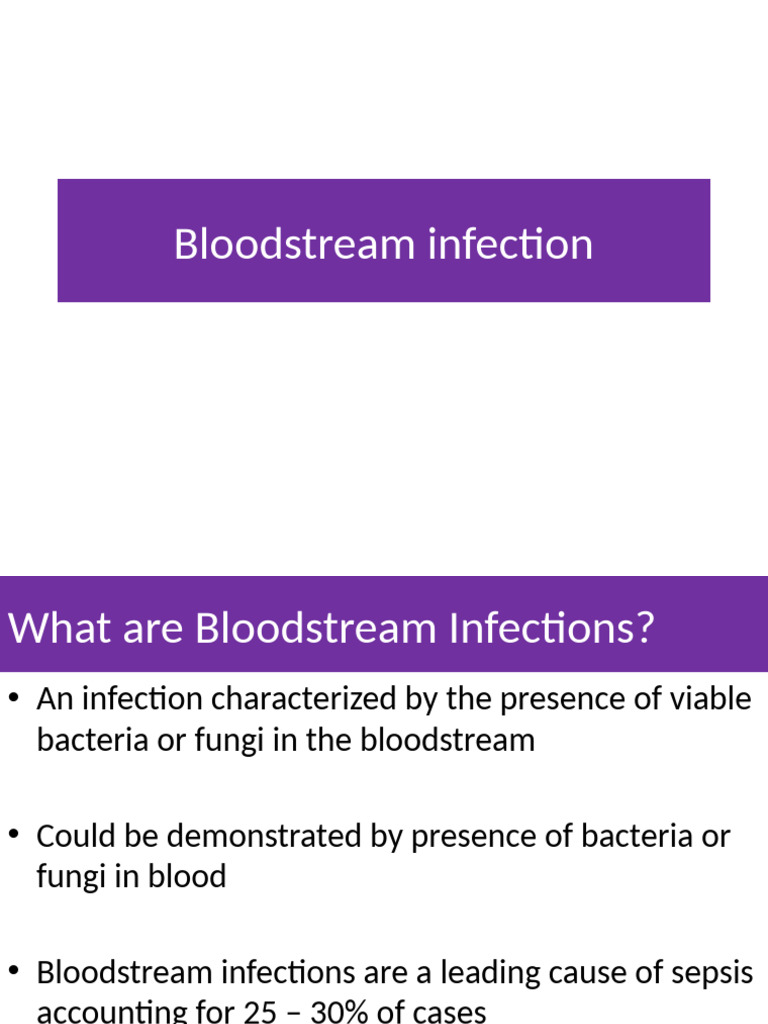 Bloodstream infection

What are Bloodstream Infections?

• An infection characterized by the presence of viable bacteria or fungi in the bloodstream

• Could be demonstrated by presence of bacteria or fungi in blood

• Bloodstream infections are a leading cause of sepsis accounting for 25 – 30% of cases